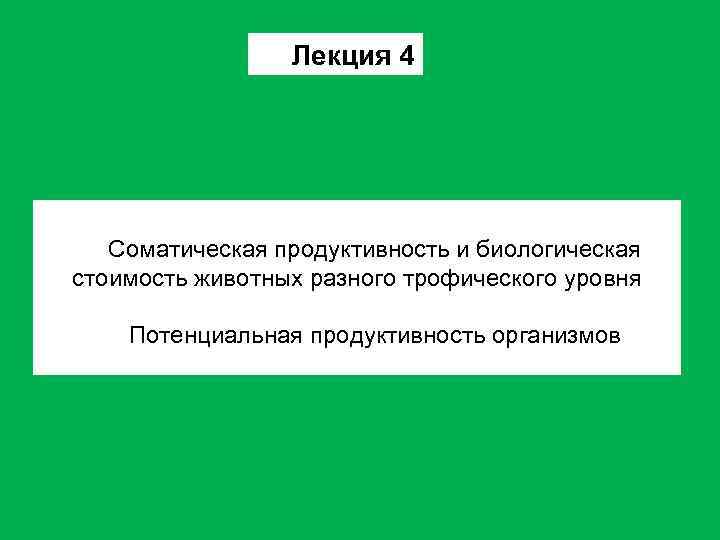 Лекция 4

Соматическая продуктивность и биологическая стоимость животных разного трофического уровня

Потенциальная продуктивность организмов